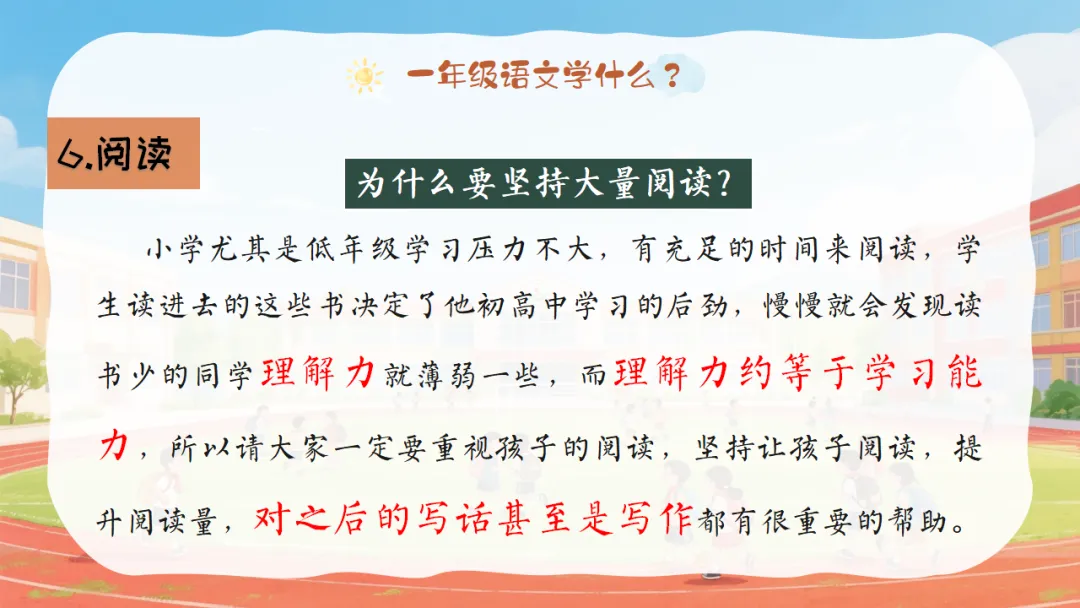 一年级语文学什么？

6.阅读

为什么要坚持大量阅读?

小学尤其是低年级学习压力不大，有充足的时间来阅读，学生读进去的这些书决定了他初高中学习的后劲，慢慢就会发现读书少的同学理解力就薄弱一些，而理解力约等于学习能力，所以请大家一定要重视孩子的阅读，坚持让孩子阅读，提升阅读量，对之后的写话甚至是写作都有很重要的帮助。